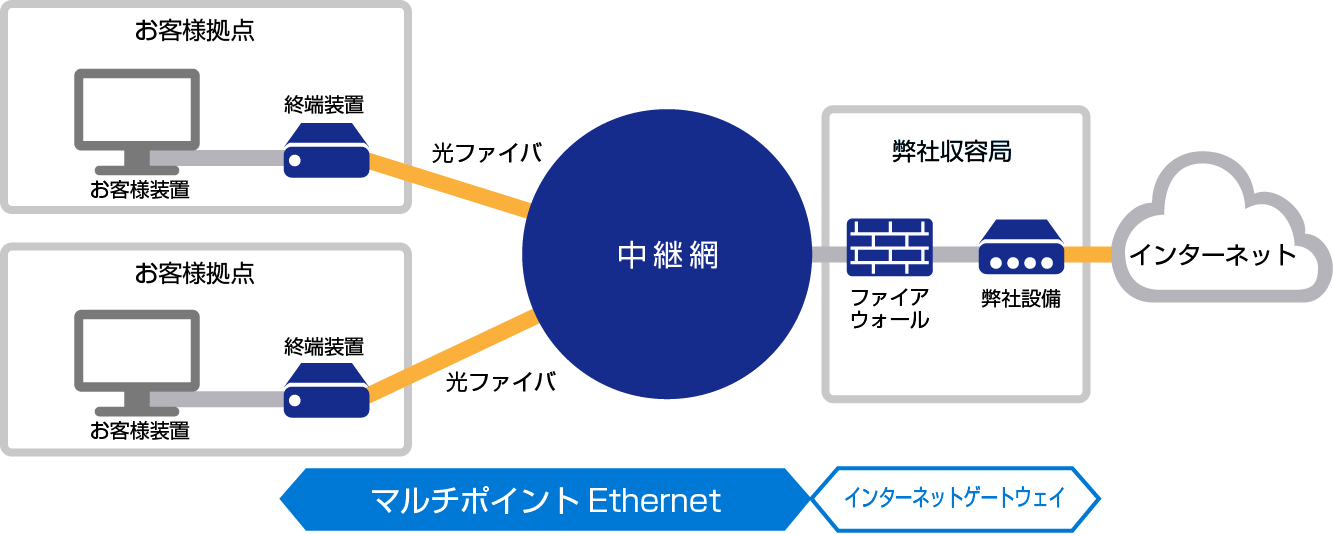 お客様拠点

終端装置

お客様装置

光ファイバ

お客様拠点

終端装置

お客様装置

光ファイバ

中継網

弊社収容局

ファイアウォール

弊社設備

インターネット

マルチポイント Ethernet

インターネットゲートウェイ